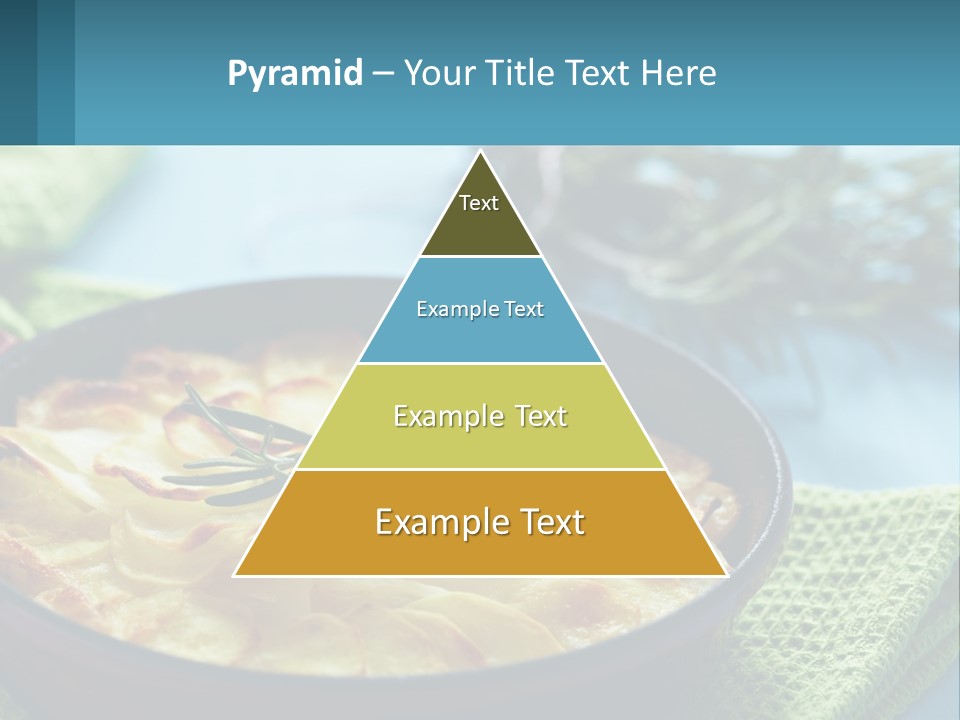 Pyramid – Your Title Text Here

Text

Example Text

Example Text

Example Text